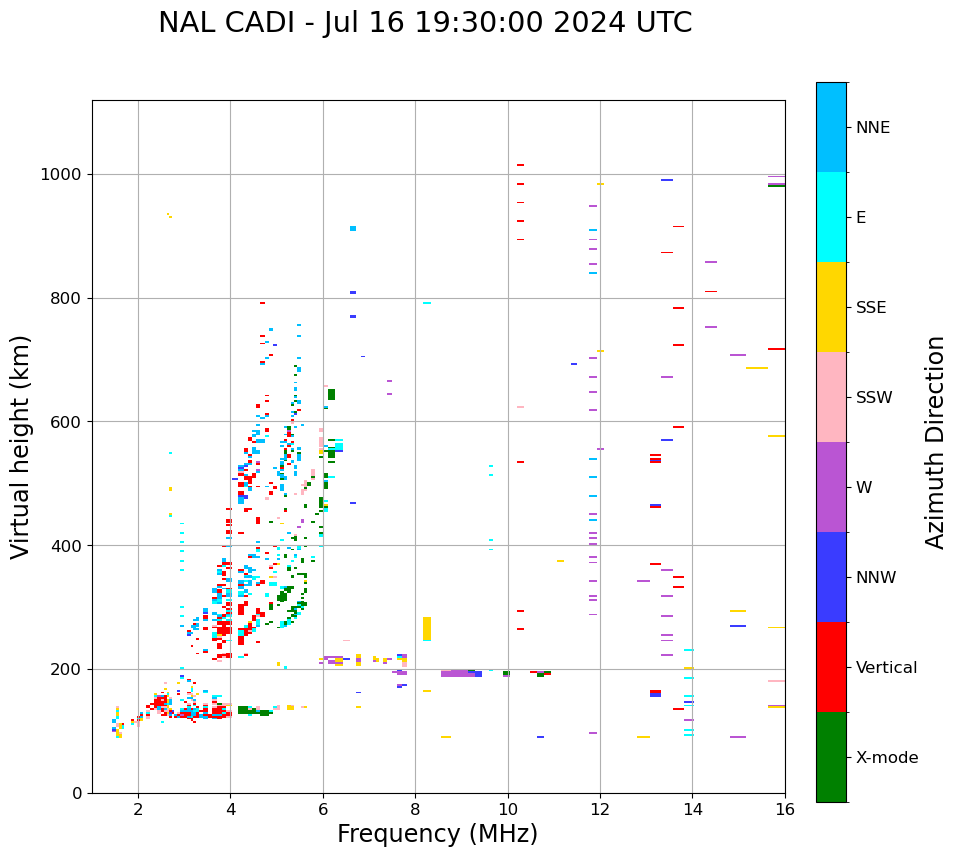 NAL CADI - Jul 16 19:30:00 2024 UTC

Virtual height (km)

1000
800
600
400
200
0

2
4
6
8
10
12
14
16

Frequency (MHz)

NNE
E
SSE
SSW
W
NNW
Vertical
X-mode

Azimuth Direction